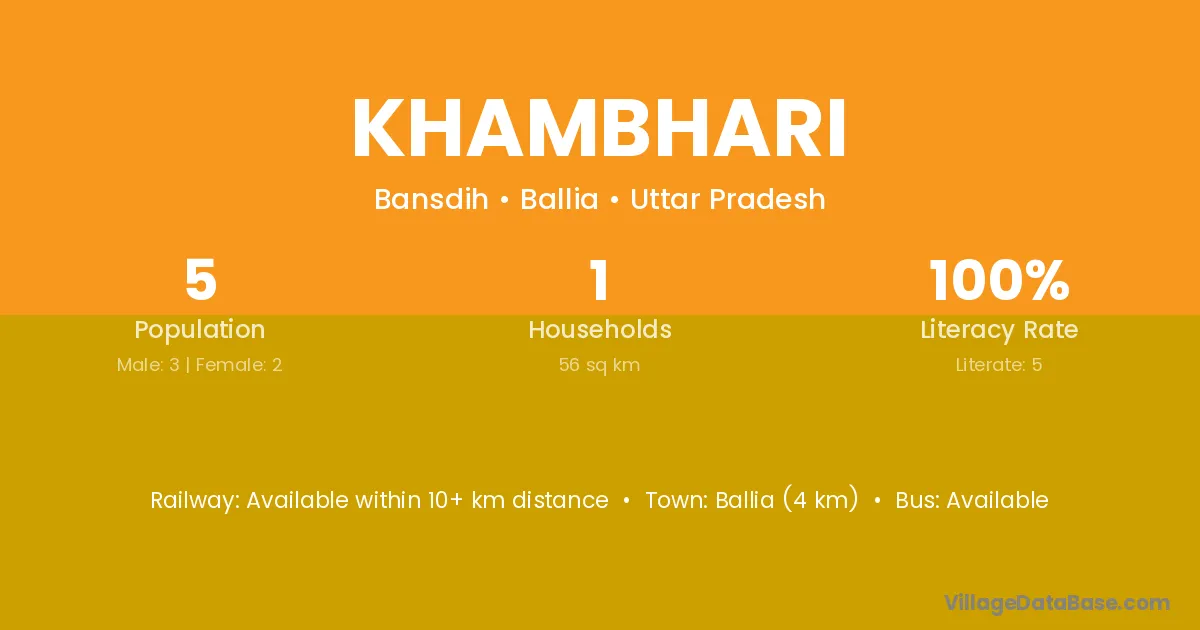 KHAMBHARI

Bansdih • Ballia • Uttar Pradesh

5
Population
Male: 3 | Female: 2

1
Households
56 sq km

100%
Literacy Rate
Literate: 5

Railway: Available within 10+ km distance • Town: Ballia (4 km) • Bus: Available

VillageDataBase.com